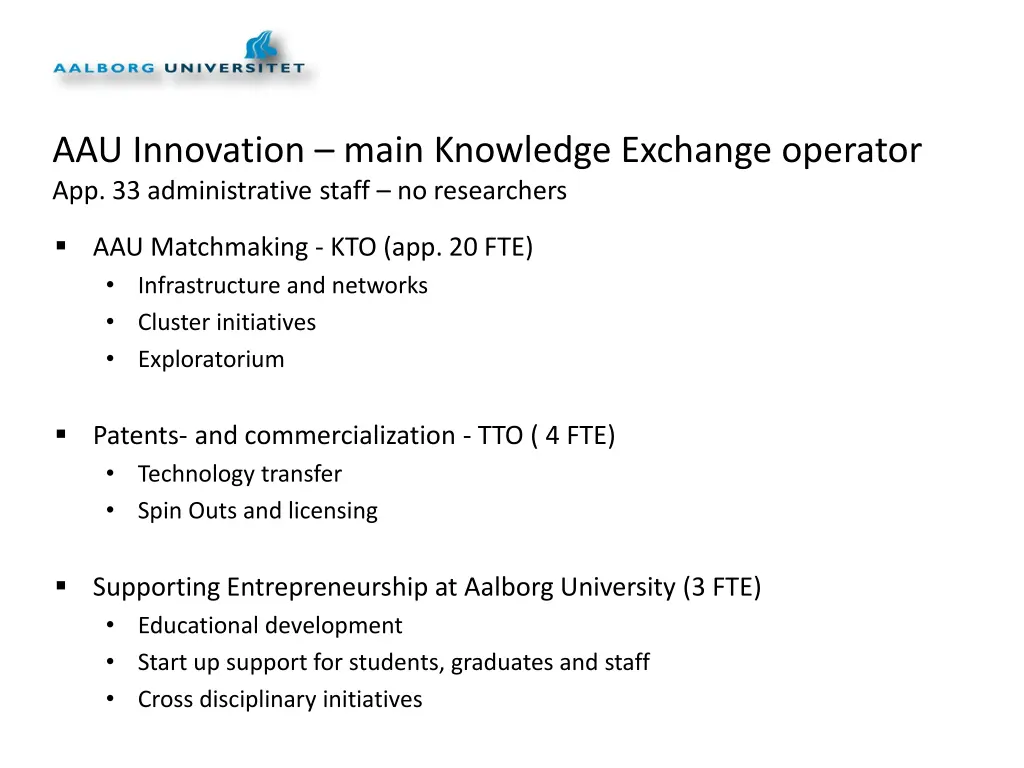 AALBORG UNIVERSITET

AAU Innovation – main Knowledge Exchange operator
App. 33 administrative staff – no researchers

▪ AAU Matchmaking - KTO (app. 20 FTE)
• Infrastructure and networks
• Cluster initiatives
• Exploratorium

▪ Patents- and commercialization - TTO ( 4 FTE)
• Technology transfer
• Spin Outs and licensing

▪ Supporting Entrepreneurship at Aalborg University (3 FTE)
• Educational development
• Start up support for students, graduates and staff
• Cross disciplinary initiatives